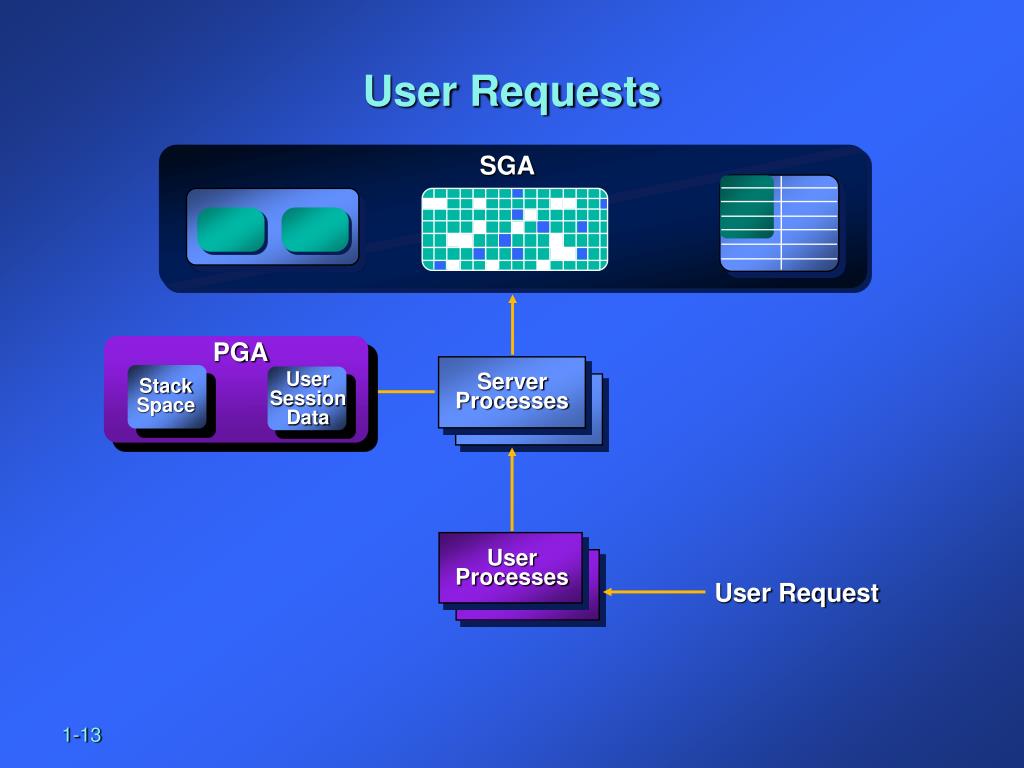 User Requests

SGA

PGA

Stack Space

User Session Data

Server Processes

User Processes

User Request

1-13